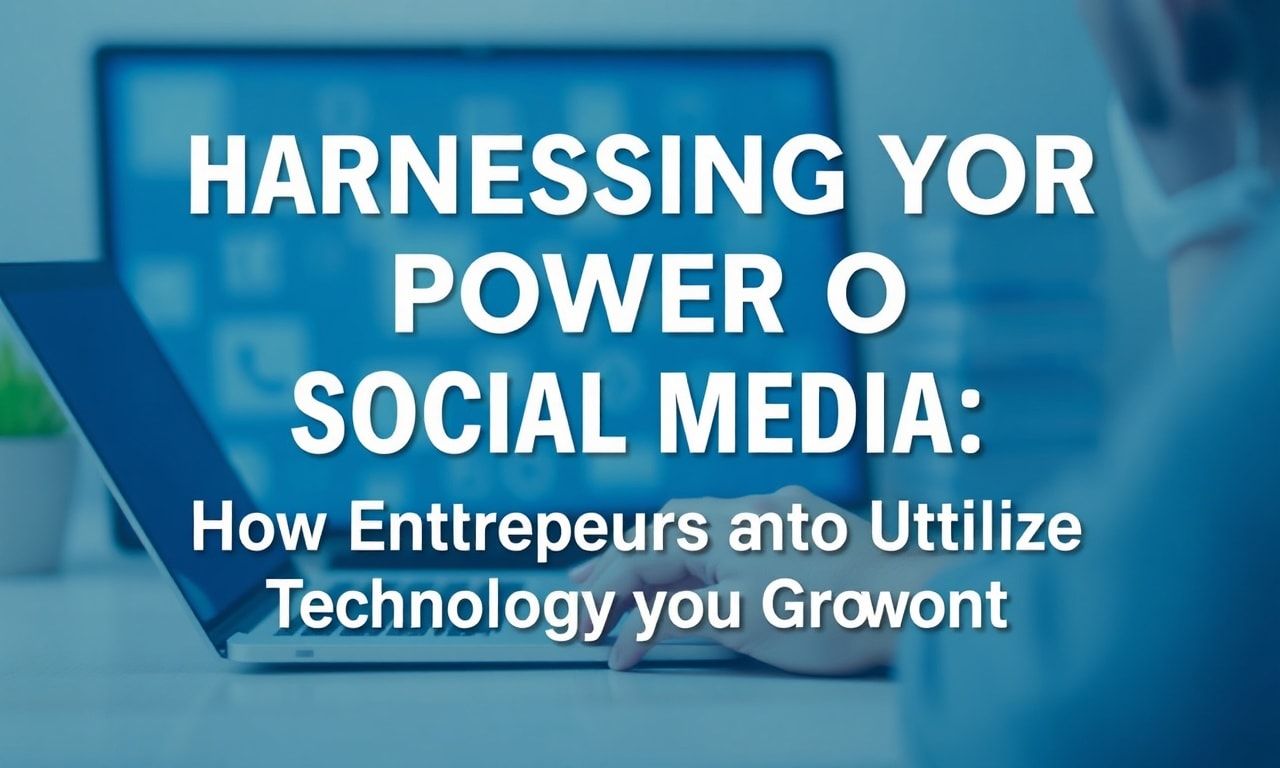 HARNESSING YOR POWER O SOCIAL MEDIA:

How Enttrepeurs anto Uttilize Technology you Growont